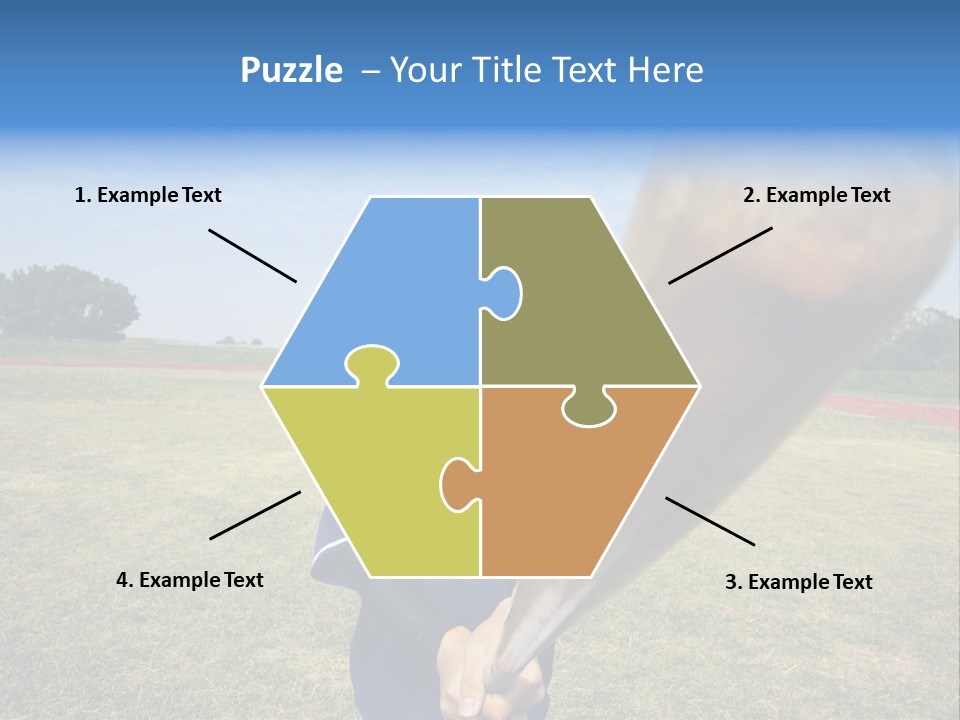 Puzzle – Your Title Text Here

1. Example Text

2. Example Text

4. Example Text

3. Example Text